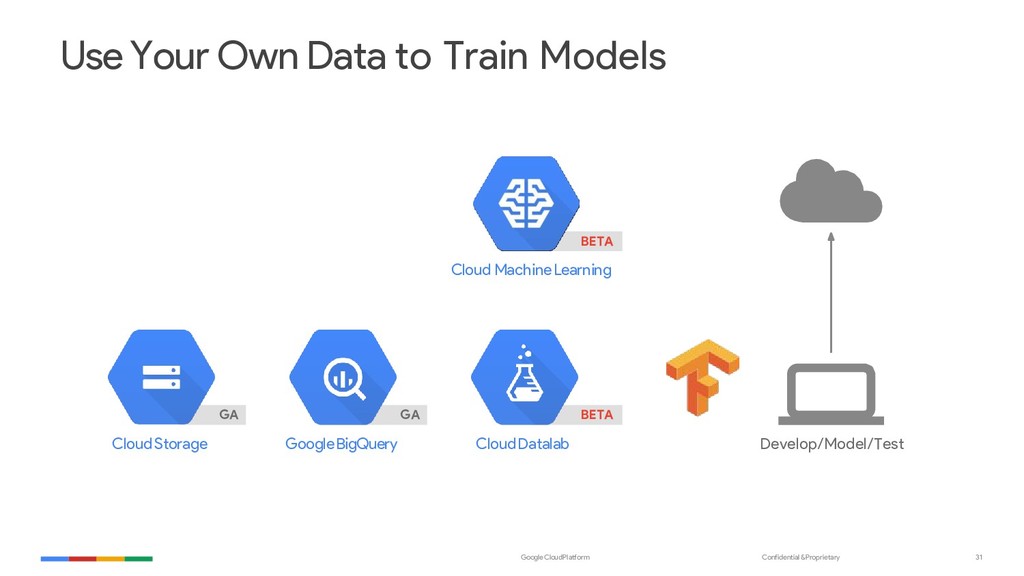 Use Your Own Data to Train Models

BETA

Cloud Machine Learning

GA

Cloud Storage

GA

Google BigQuery

BETA

Cloud Datalab

Develop/Model/Test

Google Cloud Platform

Confidential & Proprietary

31